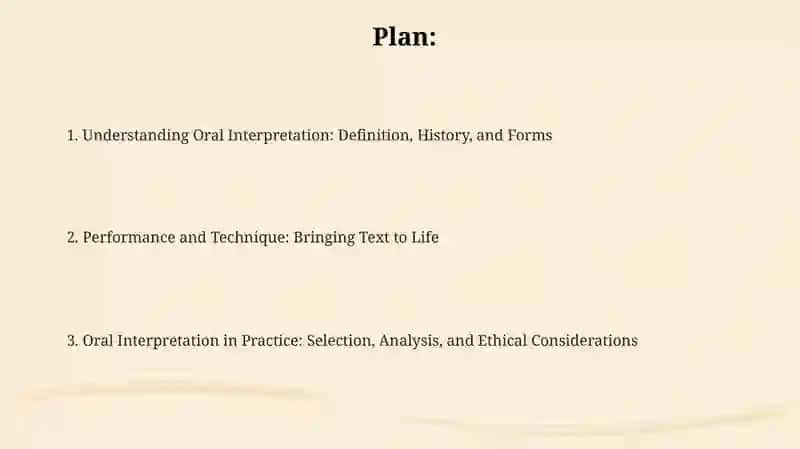 Plan:

1. Understanding Oral Interpretation: Definition, History, and Forms

2. Performance and Technique: Bringing Text to Life

3. Oral Interpretation in Practice: Selection, Analysis, and Ethical Considerations